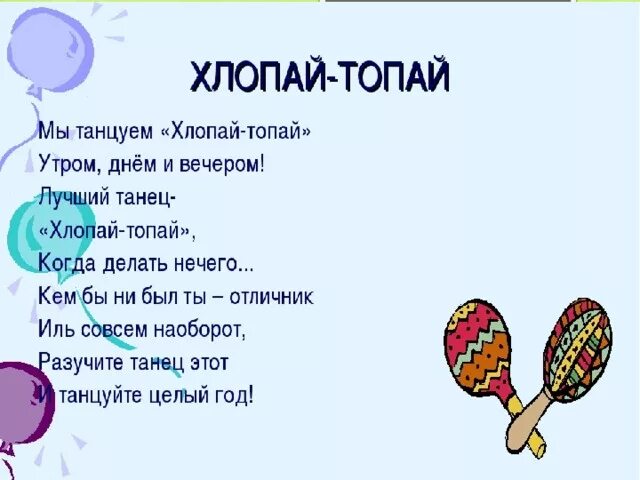 ХЛОПАЙ-ТОПАЙ

Мы танцуем «Хлопай-топай»
Утром, днём и вечером!
Лучший танец-
«Хлопай-топай»,
Когда делать нечего...
Кем бы ни был ты – отличник
Иль совсем наоборот,
Разучите танец этот
И танцуйте целый год!